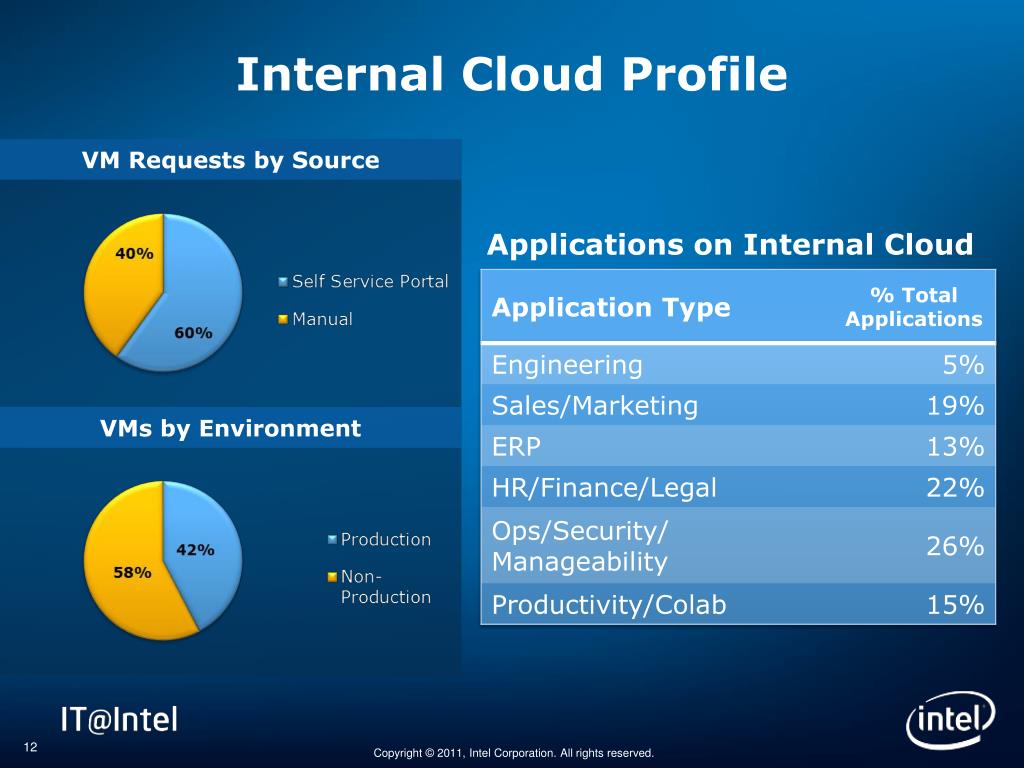 Internal Cloud Profile

VM Requests by Source

40%
60%
Self Service Portal
Manual

VMs by Environment

42%
58%
Production
Non-Production

Applications on Internal Cloud

| Application Type | % Total Applications |
|---|---|
| Engineering | 5% |
| Sales/Marketing | 19% |
| ERP | 13% |
| HR/Finance/Legal | 22% |
| Ops/Security/ Manageability | 26% |
| Productivity/Colab | 15% |

IT@Intel

intel

12

Copyright © 2011, Intel Corporation. All rights reserved.